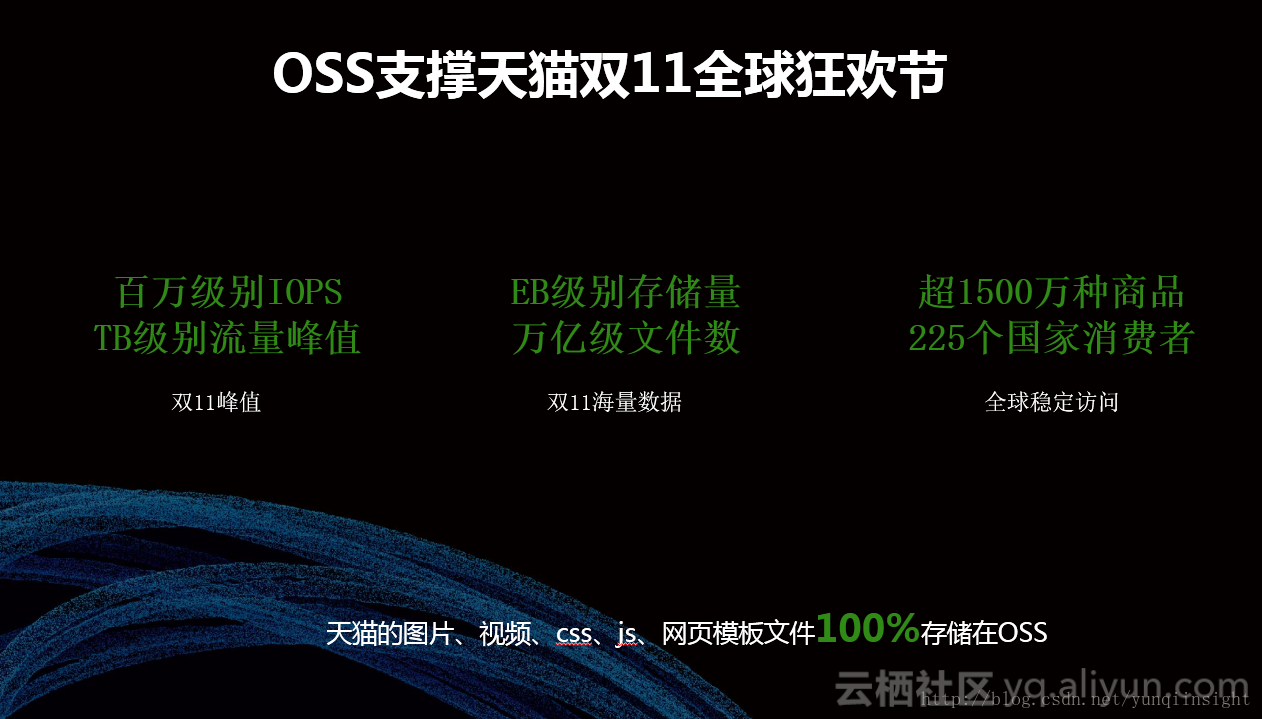 OSS支撑天猫双11全球狂欢节

百万级别IOPS
TB级别流量峰值

双11峰值

EB级别存储量
万亿级文件数

双11海量数据

超1500万种商品
225个国家消费者

全球稳定访问

天猫的图片、视频、css、js、网页模板文件100%存储在OSS

云栖社区 yq.aliyun.com
http://blog.csdn.net/yunqiinsight